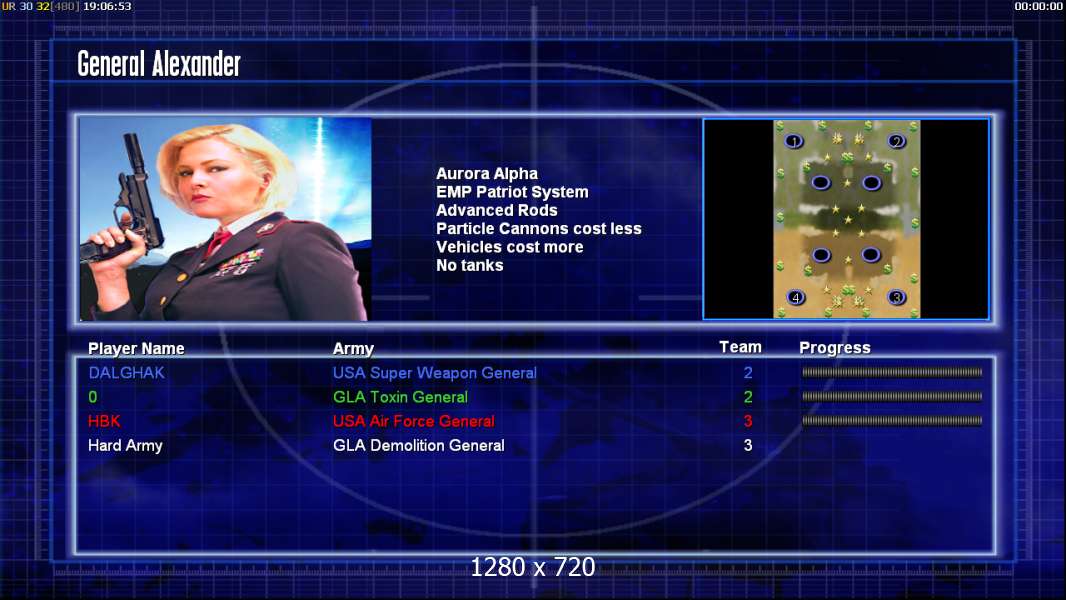 UR 30 32[480] 19:06:53

00:00:00

General Alexander

Aurora Alpha
EMP Patriot System
Advanced Rods
Particle Cannons cost less
Vehicles cost more
No tanks

1 2 4 3

| Player Name | Army | Team | Progress |
|---|---|---|---|
| DALGHAK | USA Super Weapon General | 2 | |
| 0 | GLA Toxin General | 2 | |
| HBK | USA Air Force General | 3 | |
| Hard Army | GLA Demolition General | 3 | |

1280 x 720